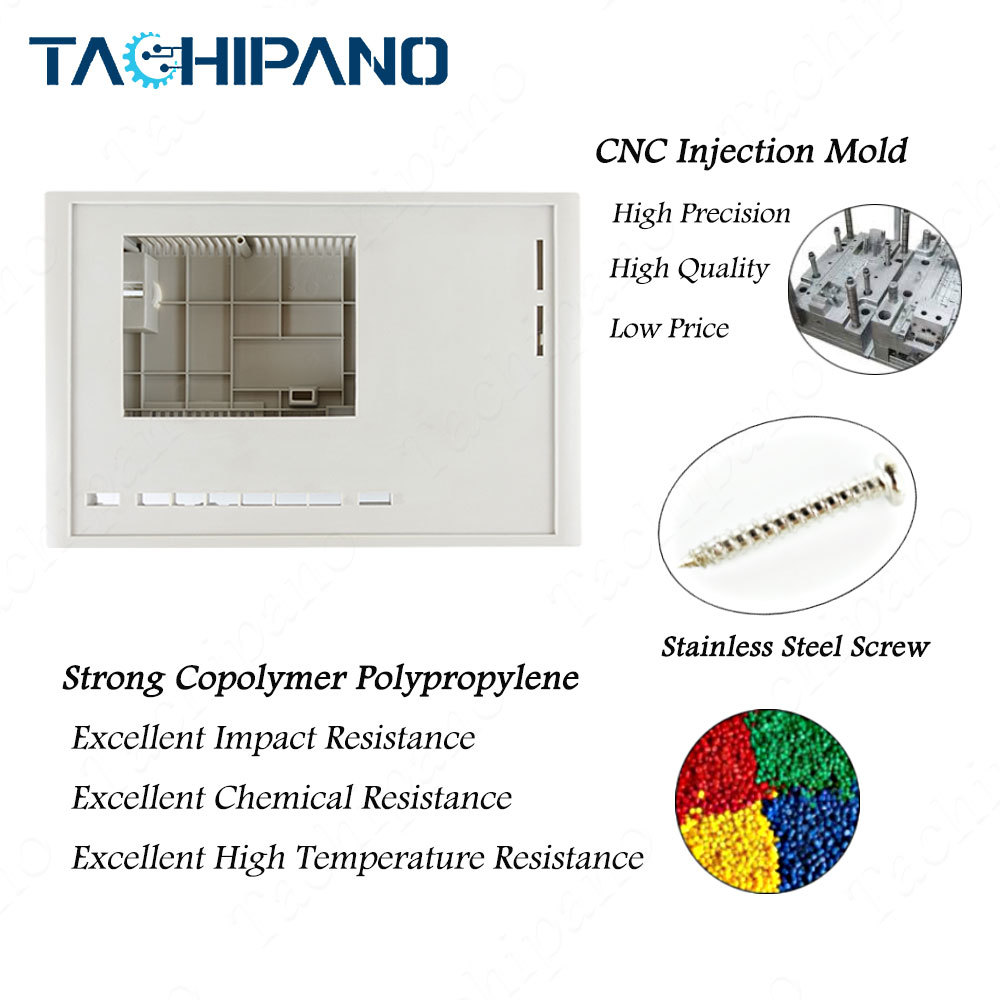 TACHIPANO

CNC Injection Mold

High Precision

High Quality

Low Price

Stainless Steel Screw

Strong Copolymer Polypropylene

Excellent Impact Resistance

Excellent Chemical Resistance

Excellent High Temperature Resistance